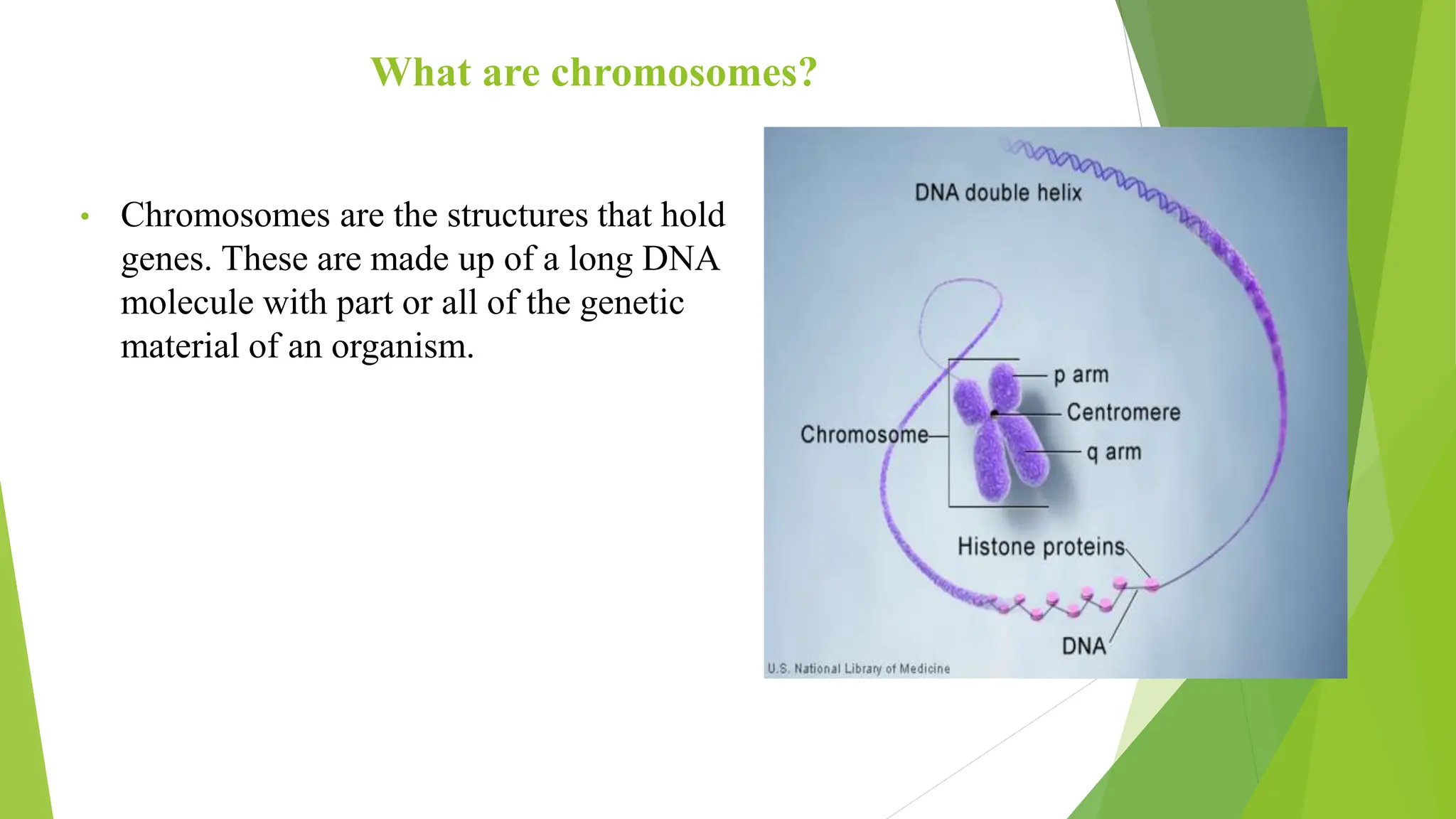 What are chromosomes?

• Chromosomes are the structures that hold genes. These are made up of a long DNA molecule with part or all of the genetic material of an organism.

DNA double helix

p arm

Centromere

Chromosome

q arm

Histone proteins

DNA

U.S. National Library of Medicine